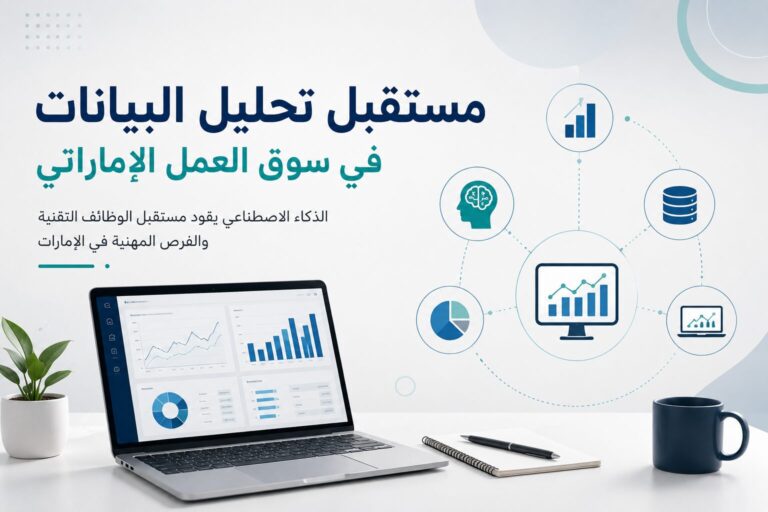 مستقبل تحليل البيانات
في سوق العمل الإماراتي

الذكاء الاصطناعي يقود مستقبل الوظائف التقنية والفرص المهنية في الإمارات